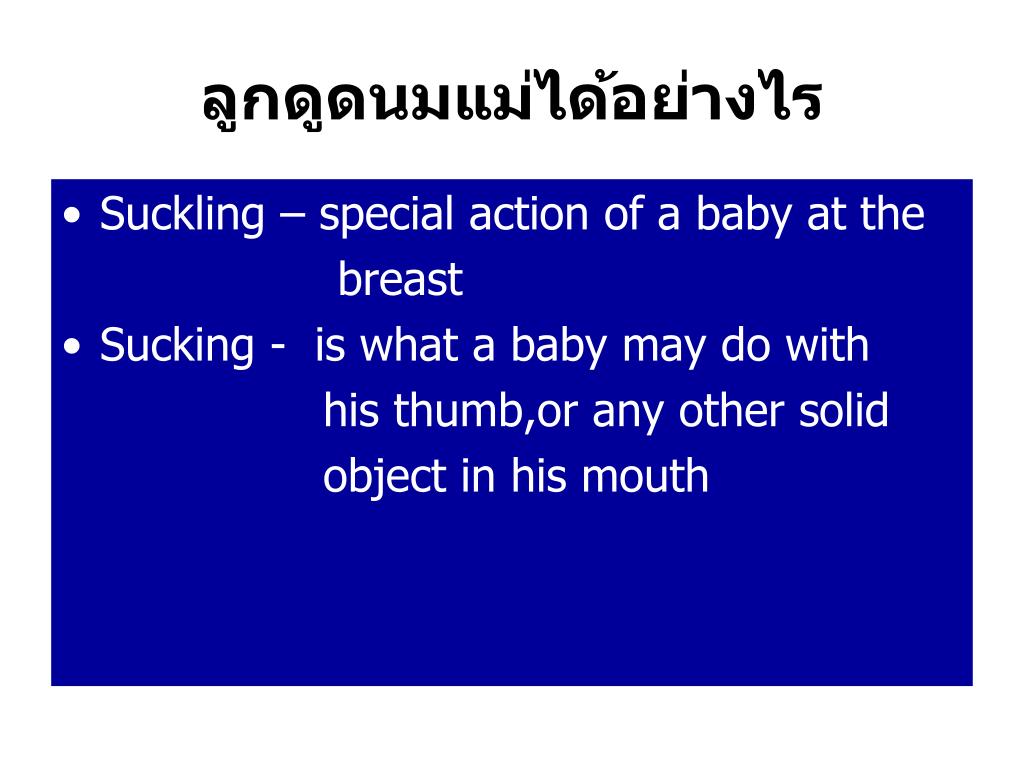 ลูกดูดนมแม่ได้อย่างไร

• Suckling – special action of a baby at the breast
• Sucking - is what a baby may do with his thumb,or any other solid object in his mouth